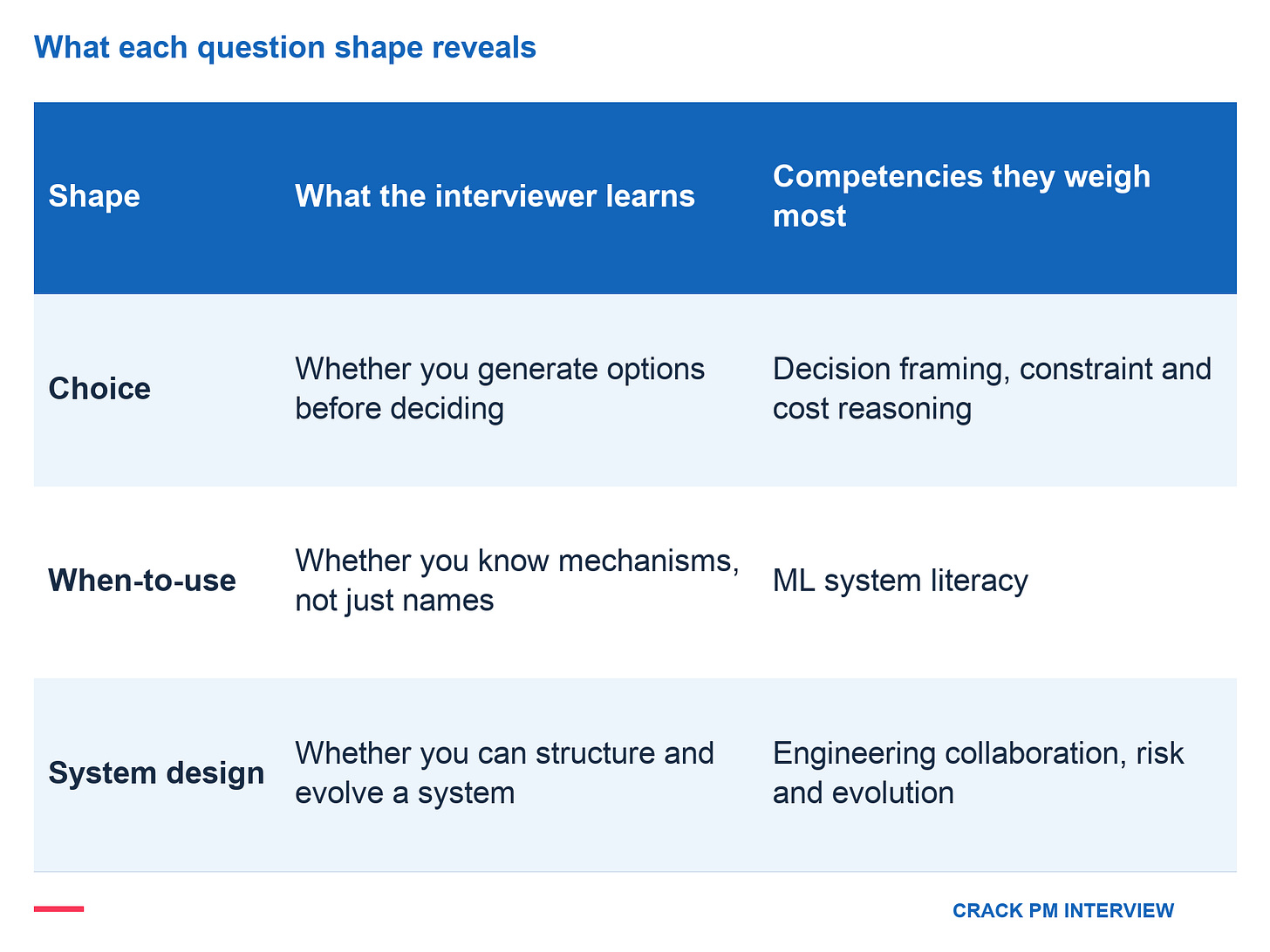 What each question shape reveals

| Shape | What the interviewer learns | Competencies they weigh most |
|---|---|---|
| Choice | Whether you generate options before deciding | Decision framing, constraint and cost reasoning |
| When-to-use | Whether you know mechanisms, not just names | ML system literacy |
| System design | Whether you can structure and evolve a system | Engineering collaboration, risk and evolution |

CRACK PM INTERVIEW